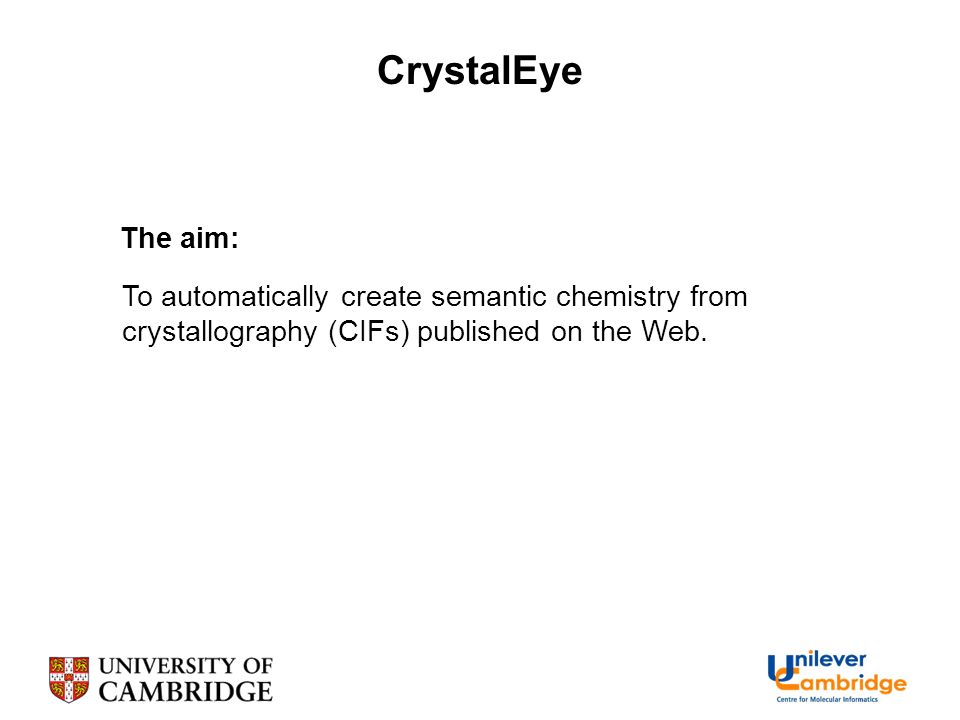 CrystalEye

The aim:

To automatically create semantic chemistry from crystallography (CIFs) published on the Web.

UNIVERSITY OF CAMBRIDGE

Unilever Cambridge
Centre for Molecular Informatics